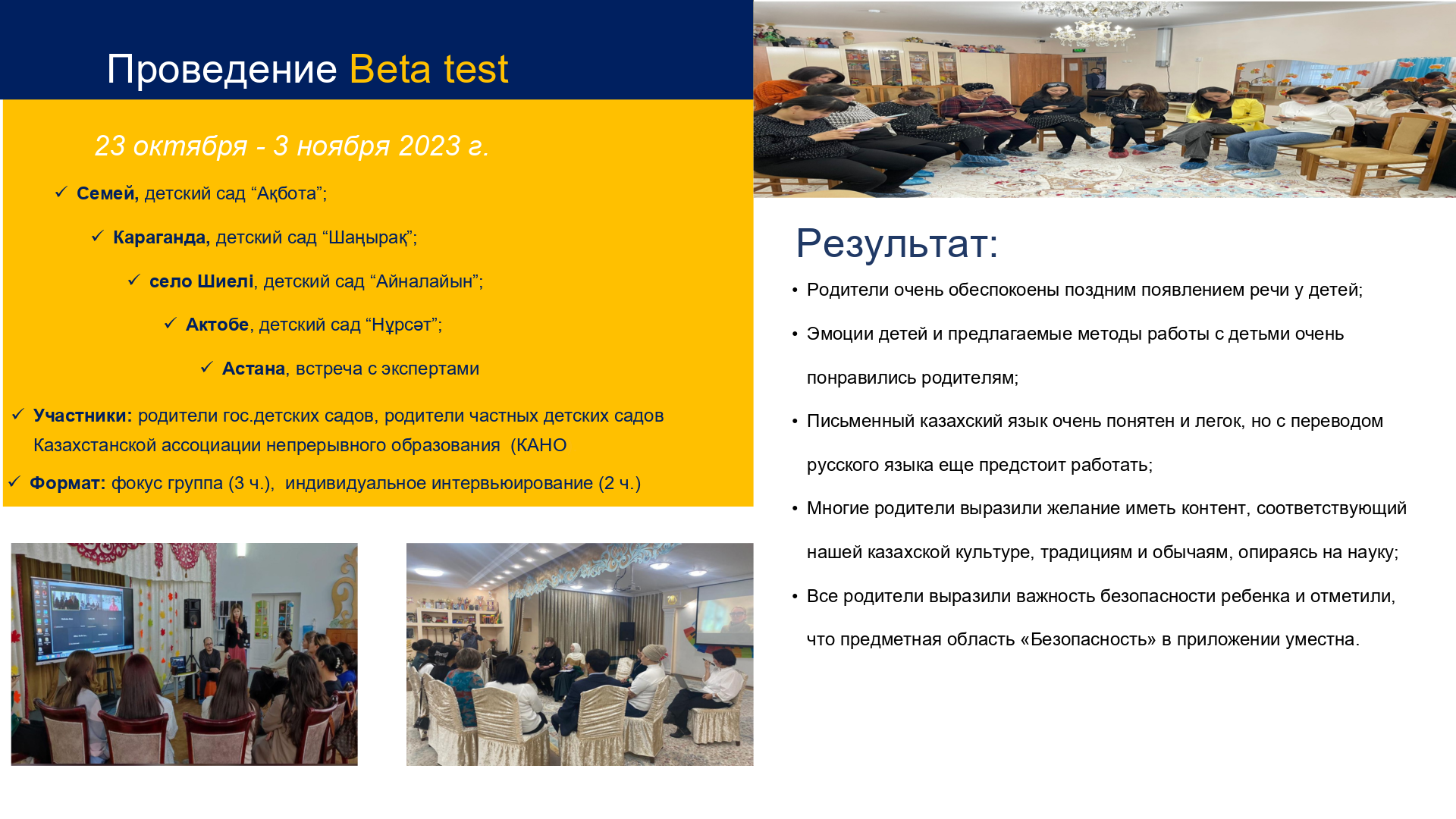 Проведение Beta test

23 октября - 3 ноября 2023 г.

✓ Семей, детский сад “Ақбота”;

✓ Караганда, детский сад “Шаңырақ”;

✓ село Шиелі, детский сад “Айналайын”;

✓ Актобе, детский сад “Нұрсәт”;

✓ Астана, встреча с экспертами

✓ Участники: родители гос.детских садов, родители частных детских садов Казахстанской ассоциации непрерывного образования (КАНО

✓ Формат: фокус группа (3 ч.), индивидуальное интервьюирование (2 ч.)

Результат:

• Родители очень обеспокоены поздним появлением речи у детей;

• Эмоции детей и предлагаемые методы работы с детьми очень понравились родителям;

• Письменный казахский язык очень понятен и легок, но с переводом русского языка еще предстоит работать;

• Многие родители выразили желание иметь контент, соответствующий нашей казахской культуре, традициям и обычаям, опираясь на науку;

• Все родители выразили важность безопасности ребенка и отметили, что предметная область «Безопасность» в приложении уместна.